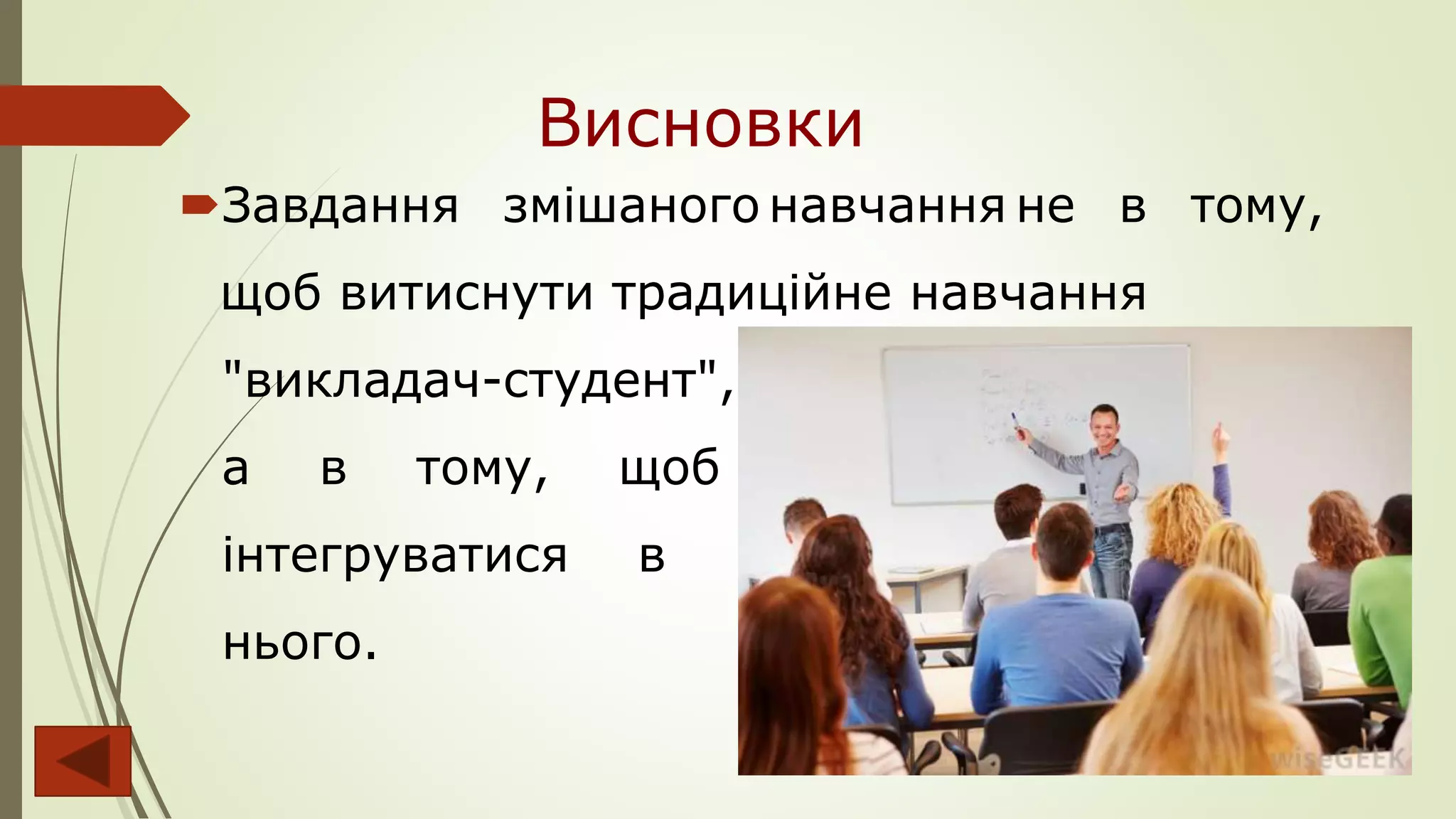 Висновки

Завдання змішаного навчання не в тому, щоб витиснути традиційне навчання "викладач-студент", а в тому, щоб інтегруватися в нього.

wiseGEEK